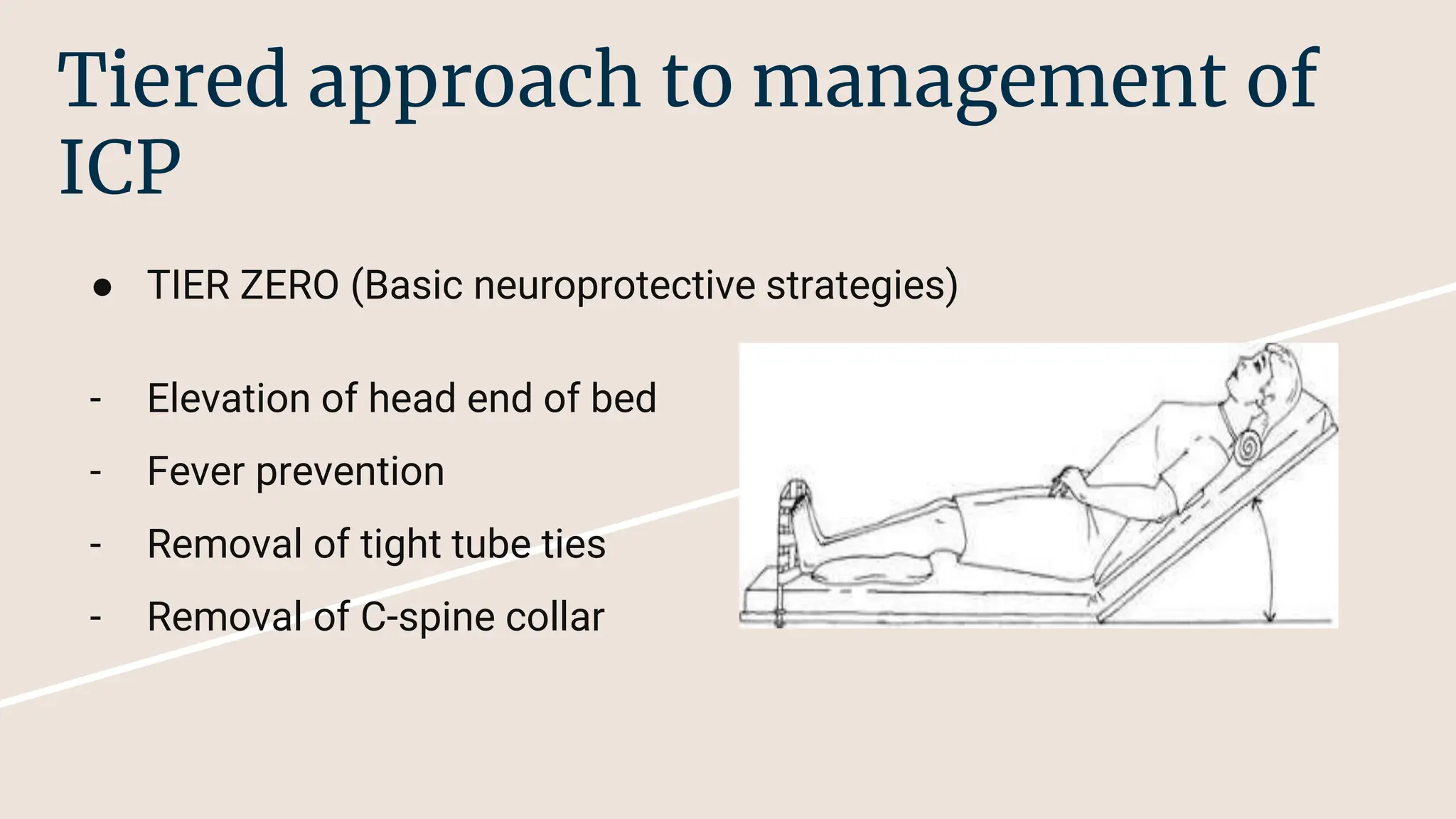 Tiered approach to management of ICP

● TIER ZERO (Basic neuroprotective strategies)

- Elevation of head end of bed
- Fever prevention
- Removal of tight tube ties
- Removal of C-spine collar